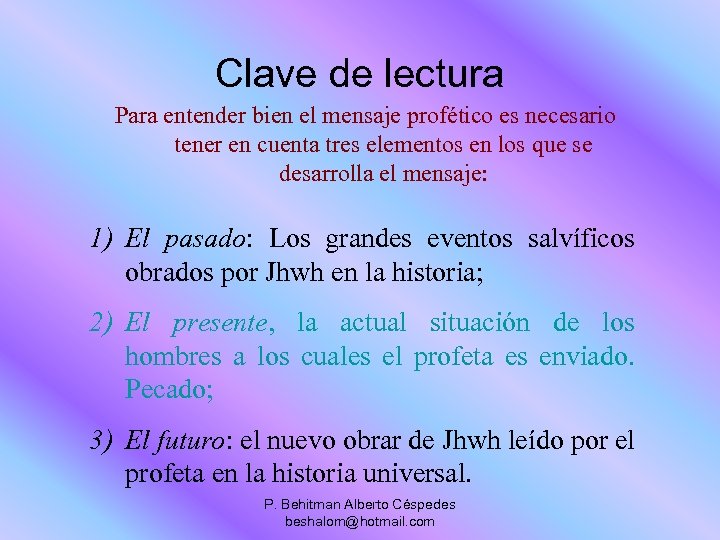 Clave de lectura

Para entender bien el mensaje profético es necesario tener en cuenta tres elementos en los que se desarrolla el mensaje:

1) El pasado: Los grandes eventos salvíficos obrados por Jhwh en la historia;

2) El presente, la actual situación de los hombres a los cuales el profeta es enviado. Pecado;

3) El futuro: el nuevo obrar de Jhwh leído por el profeta en la historia universal.

P. Behitman Alberto Céspedes
beshalom@hotmail.com